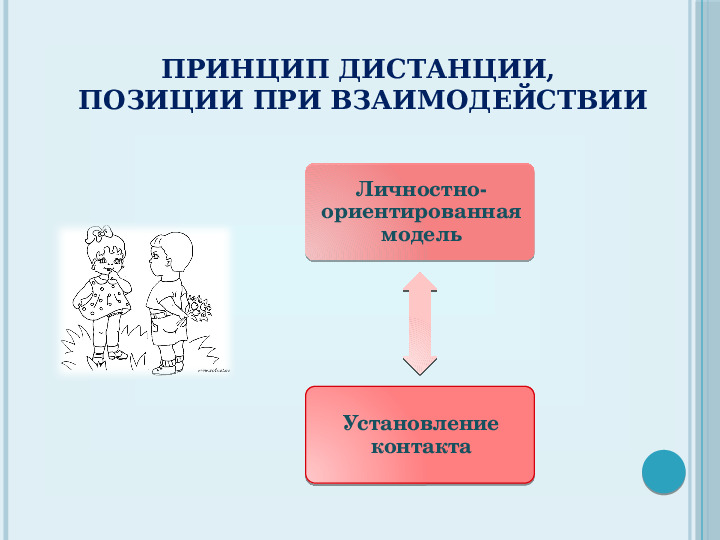 ПРИНЦИП ДИСТАНЦИИ, ПОЗИЦИИ ПРИ ВЗАИМОДЕЙСТВИИ

Личностно-ориентированная модель

Установление контакта